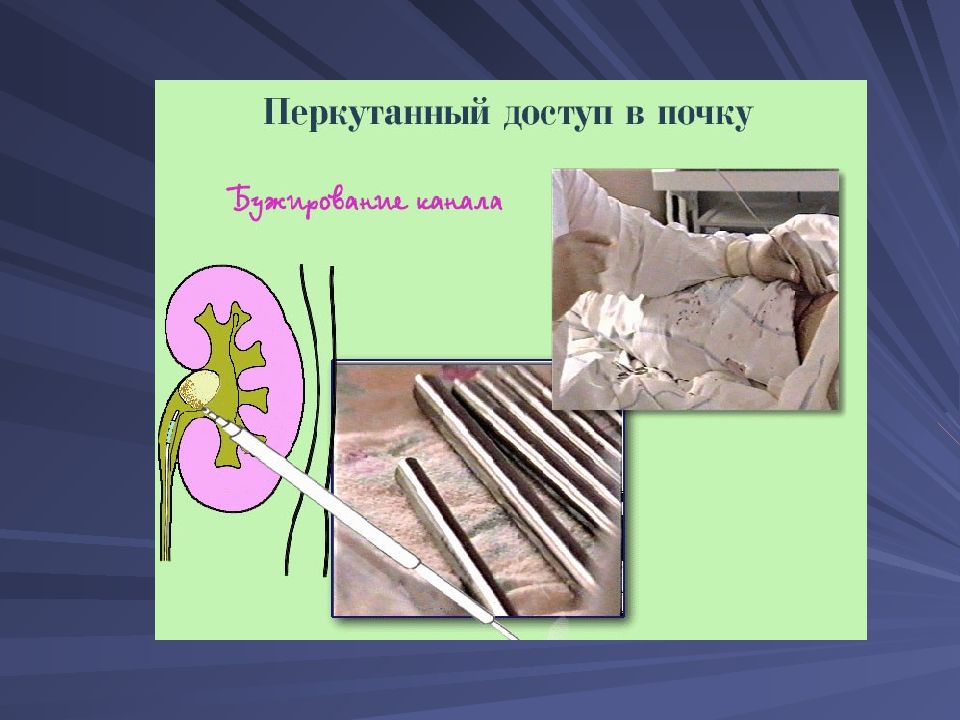 Перкутанный доступ в почку

Бужирование канала